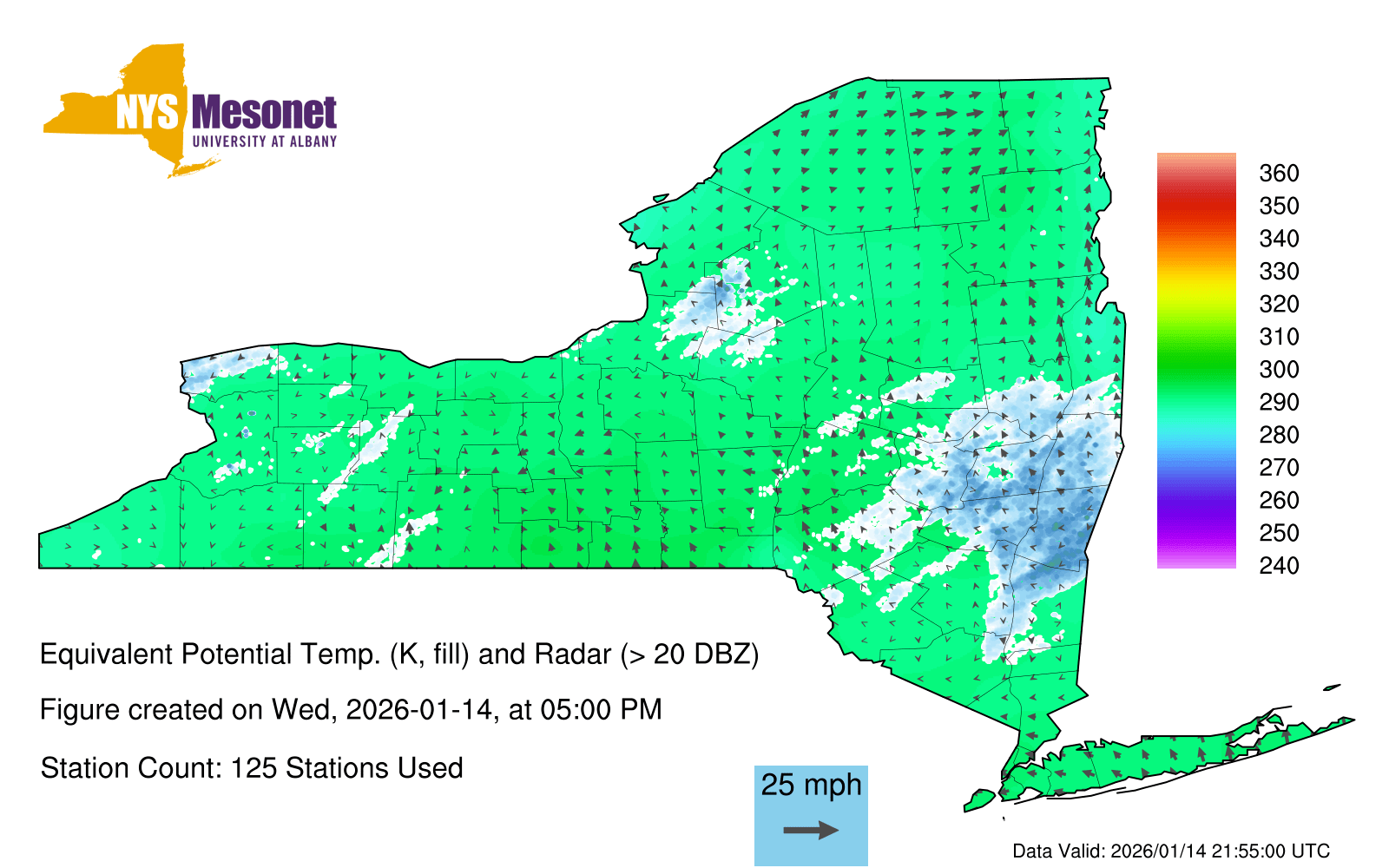 NYS Mesonet
UNIVERSITY AT ALBANY

360
350
340
330
320
310
300
290
280
270
260
250
240

Equivalent Potential Temp. (K, fill) and Radar (> 20 DBZ)

Figure created on Wed, 2026-01-14, at 05:00 PM

Station Count: 125 Stations Used

25 mph

Data Valid: 2026/01/14 21:55:00 UTC